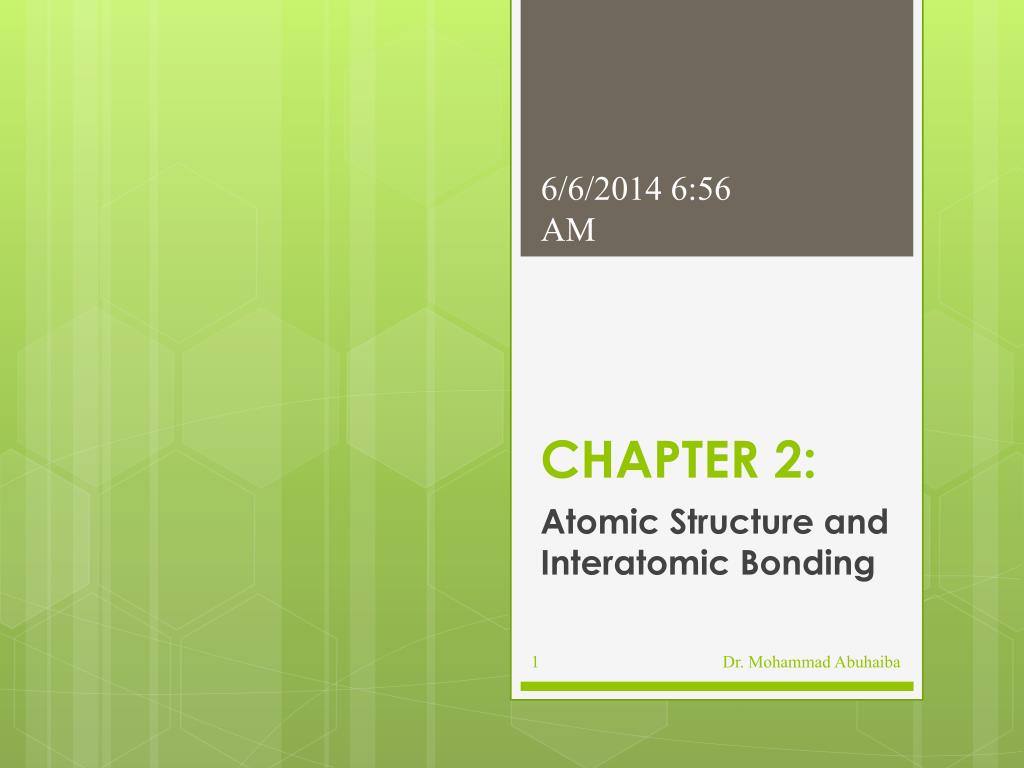 6/6/2014 6:56 AM

CHAPTER 2:

Atomic Structure and Interatomic Bonding

1

Dr. Mohammad Abuhaiba